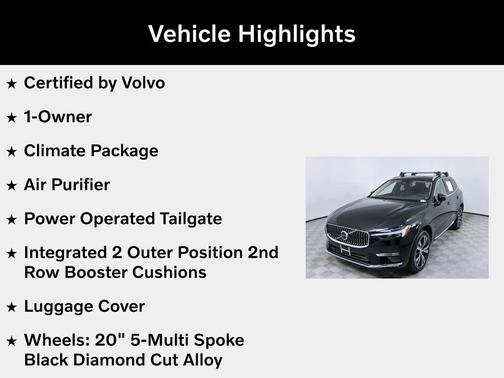 Vehicle Highlights

★ Certified by Volvo

★ 1-Owner

★ Climate Package

★ Air Purifier

★ Power Operated Tailgate

★ Integrated 2 Outer Position 2nd Row Booster Cushions

★ Luggage Cover

★ Wheels: 20" 5-Multi Spoke Black Diamond Cut Alloy